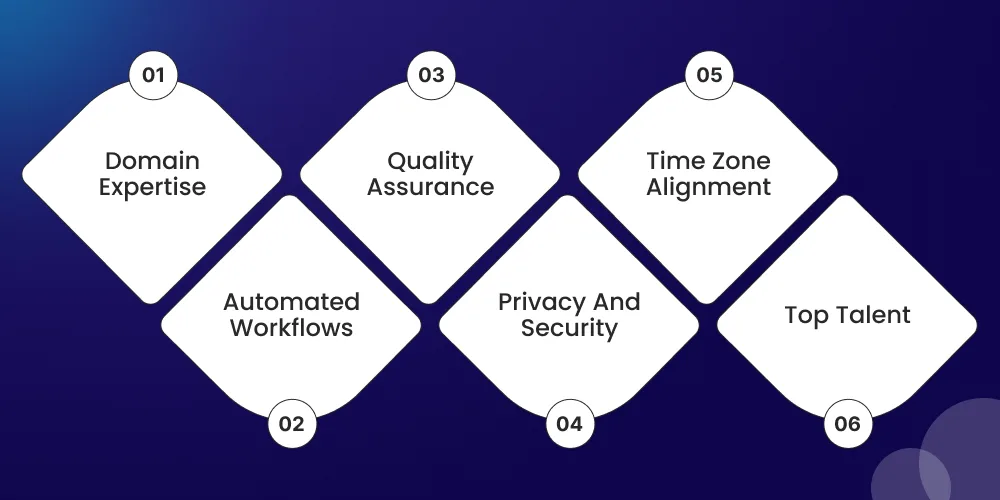 01
Domain Expertise

02
Automated Workflows

03
Quality Assurance

04
Privacy And Security

05
Time Zone Alignment

06
Top Talent